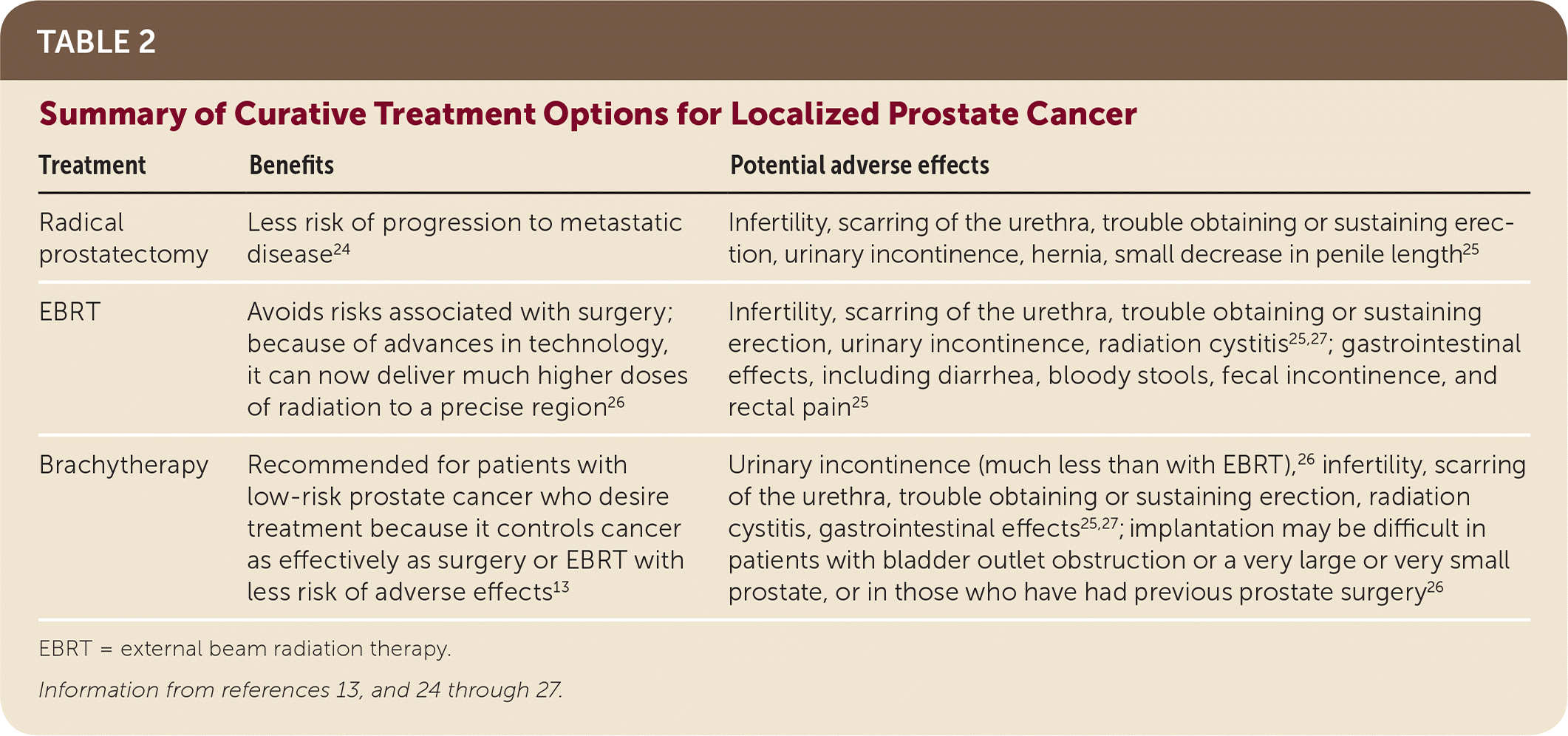 TABLE 2

Summary of Curative Treatment Options for Localized Prostate Cancer

| Treatment | Benefits | Potential adverse effects |
|---|---|---|
| Radical prostatectomy | Less risk of progression to metastatic disease$^{24}$ | Infertility, scarring of the urethra, trouble obtaining or sustaining erection, urinary incontinence, hernia, small decrease in penile length$^{25}$ |
| EBRT | Avoids risks associated with surgery; because of advances in technology, it can now deliver much higher doses of radiation to a precise region$^{26}$ | Infertility, scarring of the urethra, trouble obtaining or sustaining erection, urinary incontinence, radiation cystitis$^{25,27}$; gastrointestinal effects, including diarrhea, bloody stools, fecal incontinence, and rectal pain$^{25}$ |
| Brachytherapy | Recommended for patients with low-risk prostate cancer who desire treatment because it controls cancer as effectively as surgery or EBRT with less risk of adverse effects$^{13}$ | Urinary incontinence (much less than with EBRT),$^{26}$ infertility, scarring of the urethra, trouble obtaining or sustaining erection, radiation cystitis, gastrointestinal effects$^{25,27}$; implantation may be difficult in patients with bladder outlet obstruction or a very large or very small prostate, or in those who have had previous prostate surgery$^{26}$ |

EBRT = external beam radiation therapy.

Information from references 13, and 24 through 27.